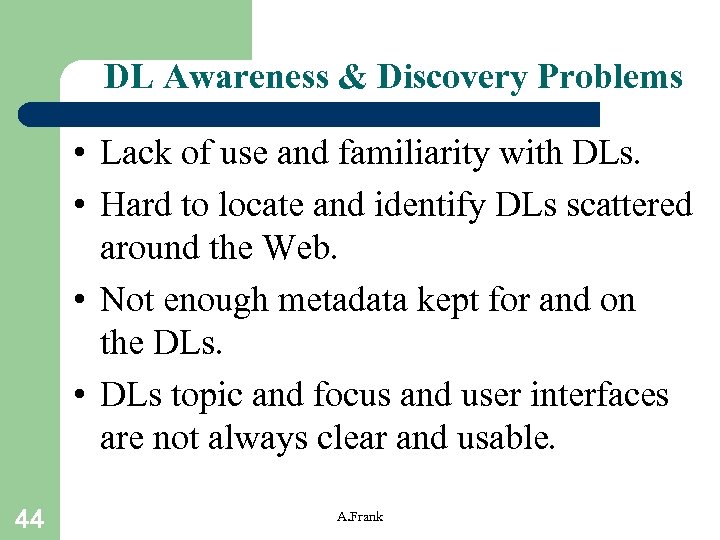 DL Awareness & Discovery Problems

• Lack of use and familiarity with DLs.

• Hard to locate and identify DLs scattered around the Web.

• Not enough metadata kept for and on the DLs.

• DLs topic and focus and user interfaces are not always clear and usable.

44

A.Frank